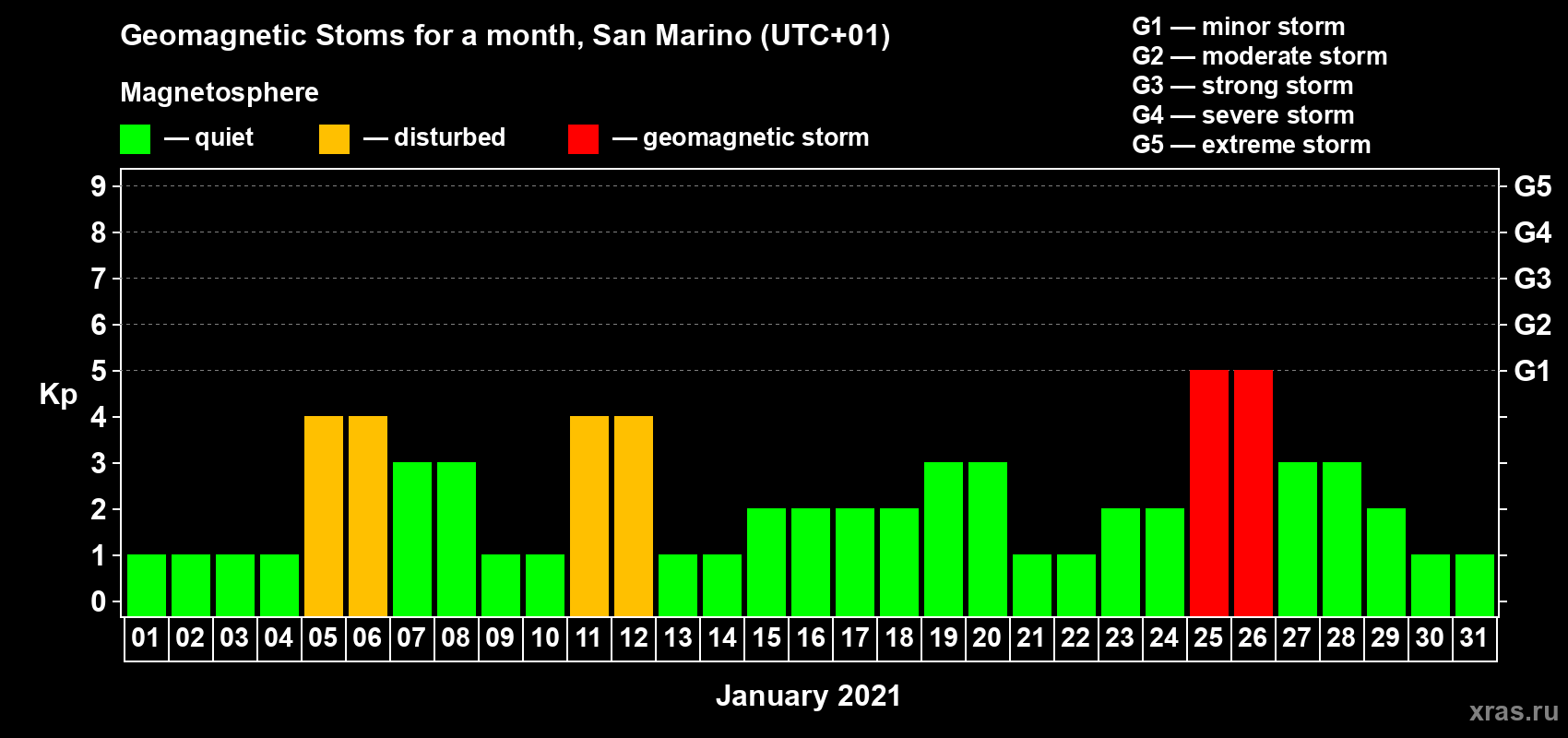 Geomagnetic Stoms for a month, San Marino (UTC+01)

Magnetosphere

— quiet — disturbed — geomagnetic storm

G1 — minor storm
G2 — moderate storm
G3 — strong storm
G4 — severe storm
G5 — extreme storm

Kp

9
8
7
6
5
4
3
2
1
0

G5
G4
G3
G2
G1

01 02 03 04 05 06 07 08 09 10 11 12 13 14 15 16 17 18 19 20 21 22 23 24 25 26 27 28 29 30 31

January 2021

xras.ru